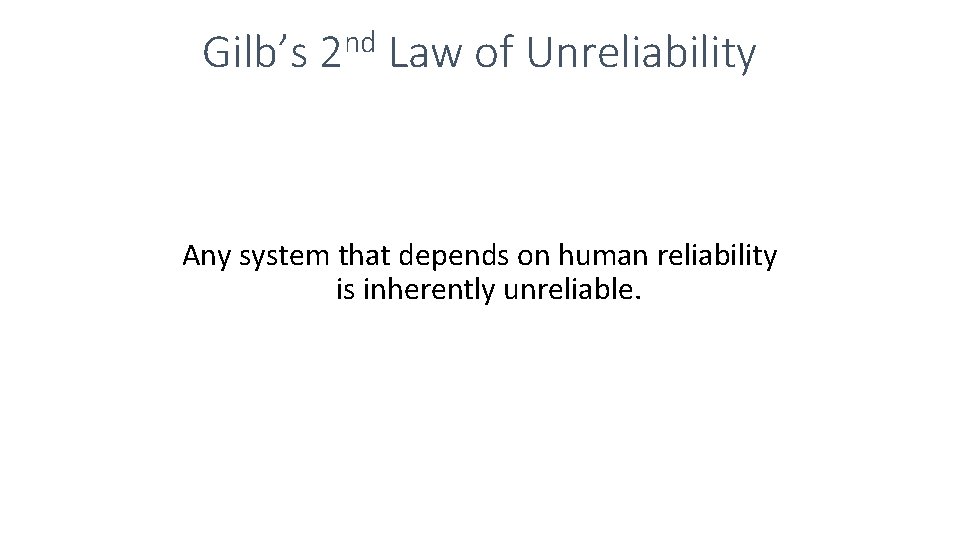 Gilb’s 2nd Law of Unreliability

Any system that depends on human reliability is inherently unreliable.